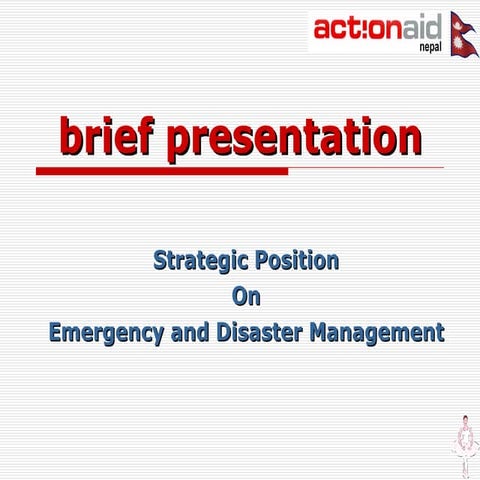 act!onaid
nepal

brief presentation

Strategic Position
On
Emergency and Disaster Management